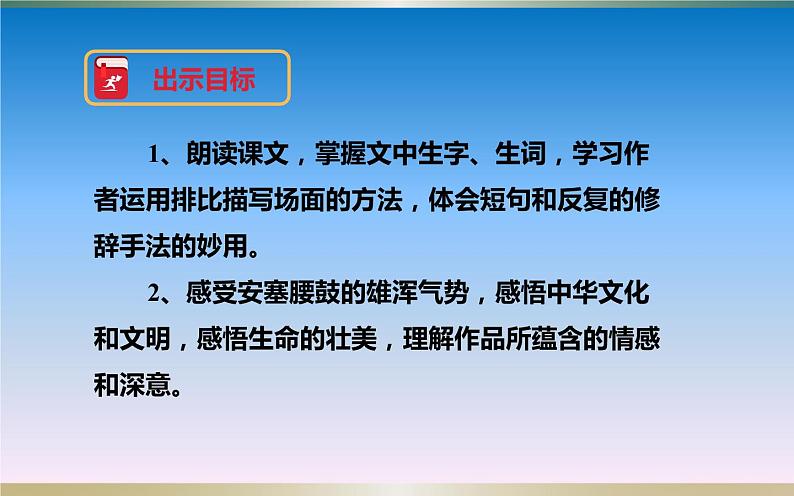 出示目标

1、朗读课文，掌握文中生字、生词，学习作者运用排比描写场面的方法，体会短句和反复的修辞手法的妙用。

2、感受安塞腰鼓的雄浑气势，感悟中华文化和文明，感悟生命的壮美，理解作品所蕴含的情感和深意。